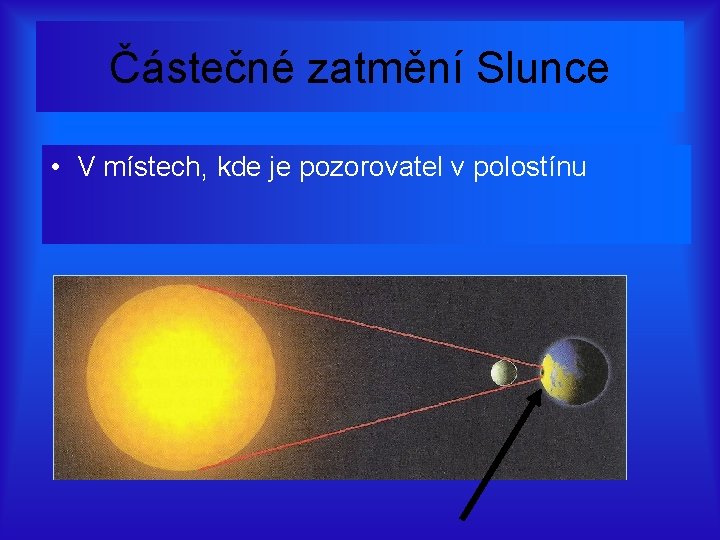 Částečné zatmění Slunce

• V místech, kde je pozorovatel v polostínu